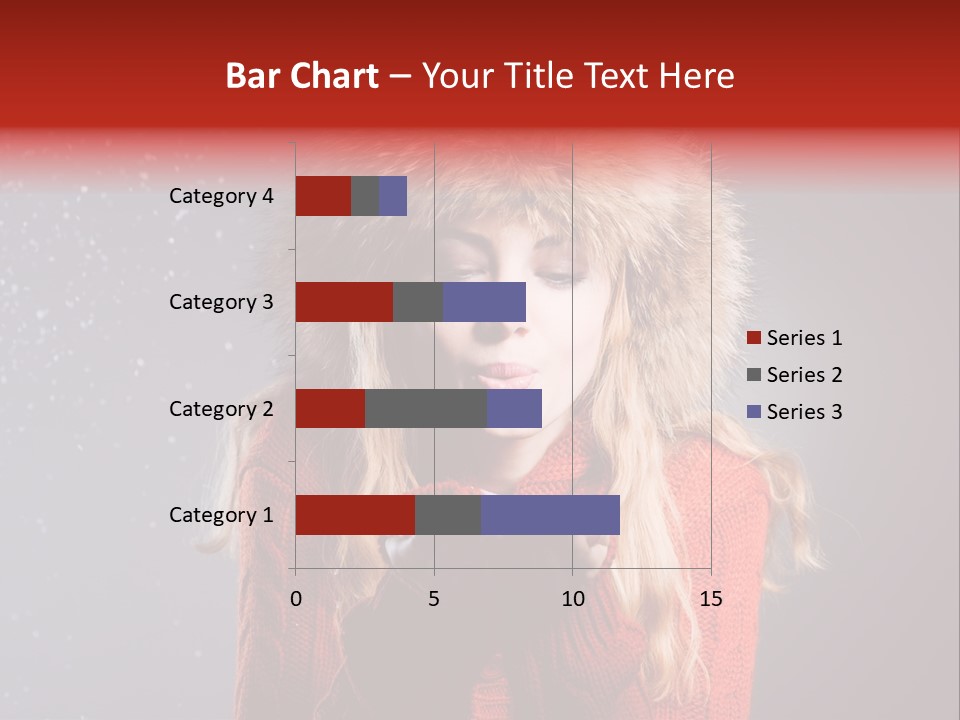 Bar Chart – Your Title Text Here

Category 4
Category 3
Category 2
Category 1

0
5
10
15

Series 1
Series 2
Series 3